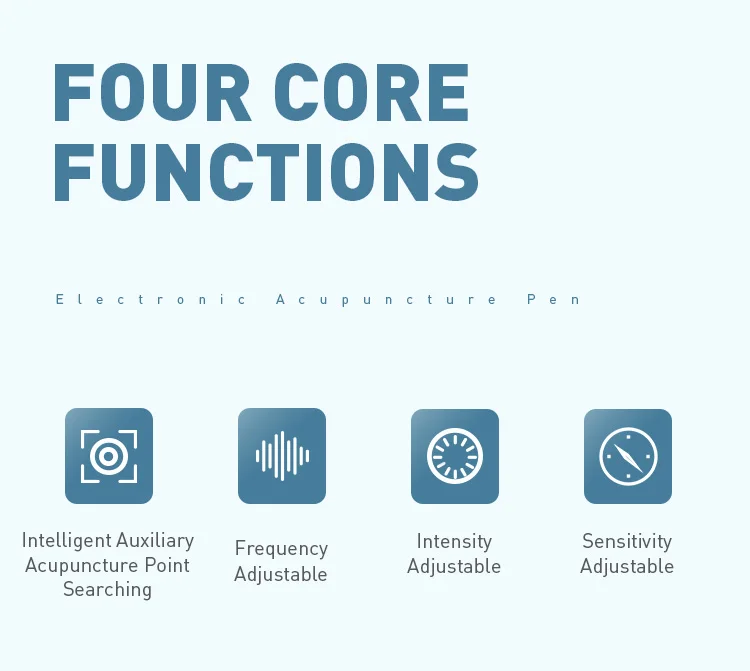 FOUR CORE FUNCTIONS

Electronic Acupuncture Pen

Intelligent Auxiliary Acupuncture Point Searching

Frequency Adjustable

Intensity Adjustable

Sensitivity Adjustable